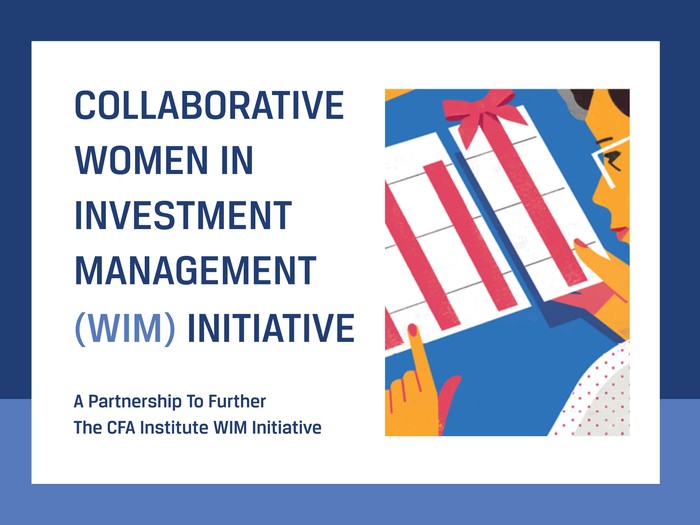 COLLABORATIVE WOMEN IN INVESTMENT MANAGEMENT (WIM) INITIATIVE

A Partnership To Further The CFA Institute WIM Initiative